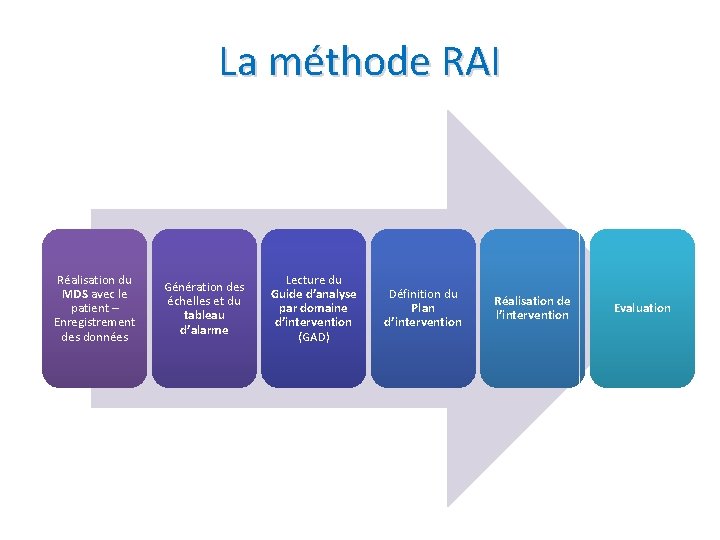 La méthode RAI

Réalisation du MDS avec le patient – Enregistrement des données

Génération des échelles et du tableau d'alarme

Lecture du Guide d'analyse par domaine d'intervention (GAD)

Définition du Plan d'intervention

Réalisation de l'intervention

Evaluation